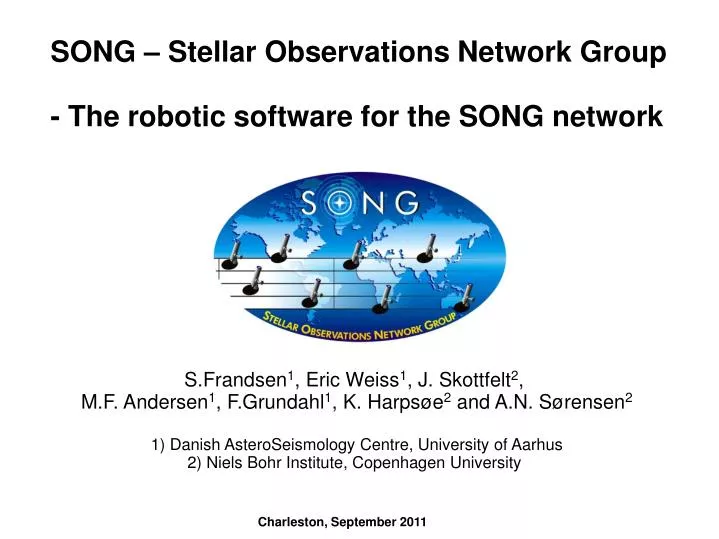 SONG – Stellar Observations Network Group

- The robotic software for the SONG network

SONG

STELLAR OBSERVATIONS NETWORK GROUP

S.Frandsen$^1$, Eric Weiss$^1$, J. Skottfelt$^2$, M.F. Andersen$^1$, F.Grundahl$^1$, K. Harpsøe$^2$ and A.N. Sørensen$^2$

1) Danish AsteroSeismology Centre, University of Aarhus
2) Niels Bohr Institute, Copenhagen University

Charleston, September 2011